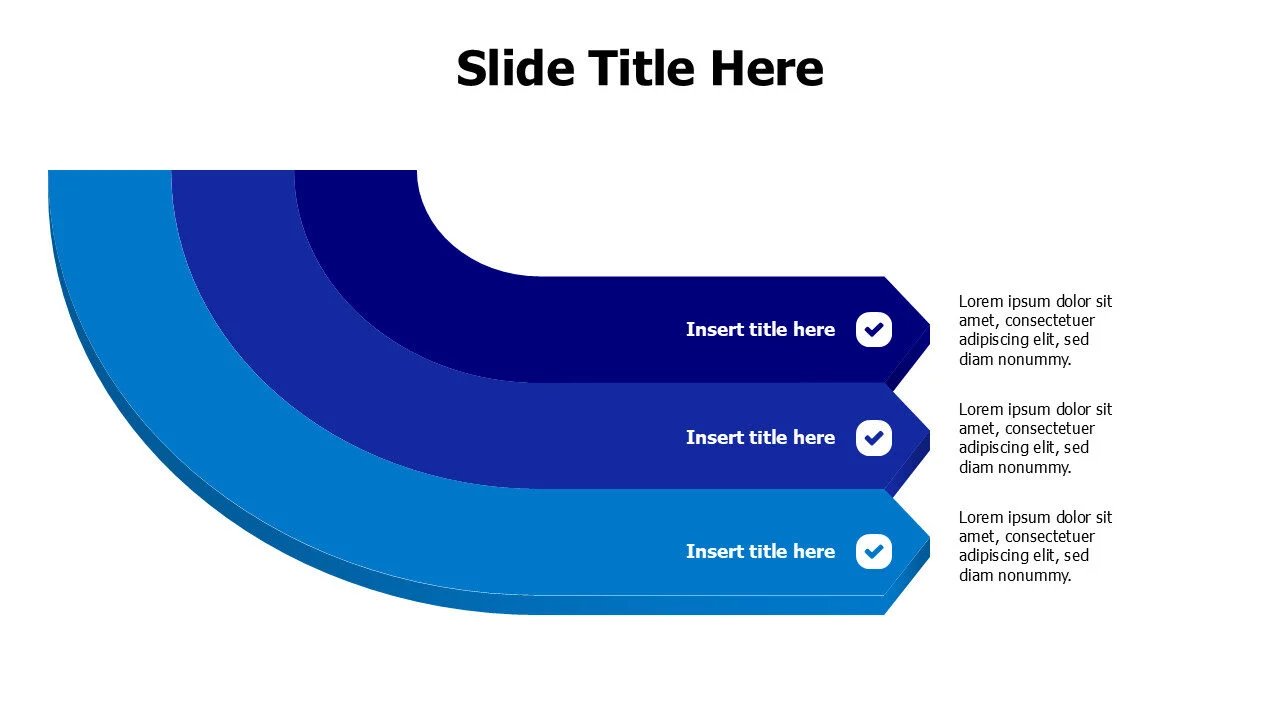 Slide Title Here

Insert title here

Lorem ipsum dolor sit amet, consectetuer adipiscing elit, sed diam nonummy.

Insert title here

Lorem ipsum dolor sit amet, consectetuer adipiscing elit, sed diam nonummy.

Insert title here

Lorem ipsum dolor sit amet, consectetuer adipiscing elit, sed diam nonummy.